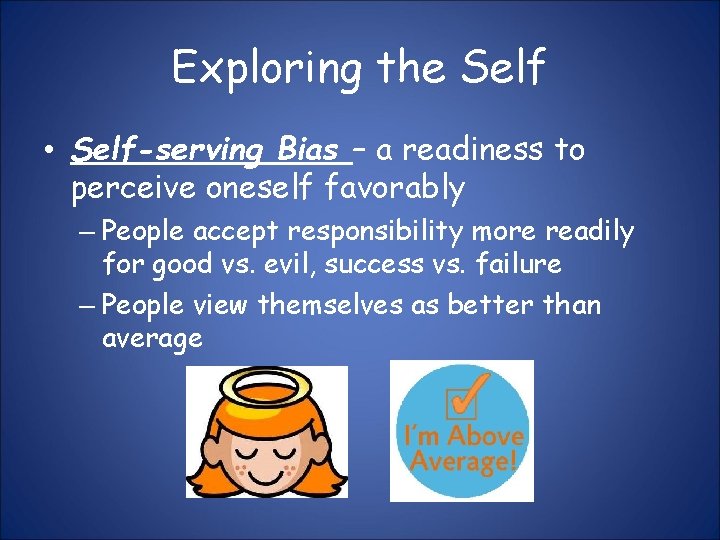 Exploring the Self

• Self-serving Bias – a readiness to perceive oneself favorably

– People accept responsibility more readily for good vs. evil, success vs. failure

– People view themselves as better than average

I'm Above Average!